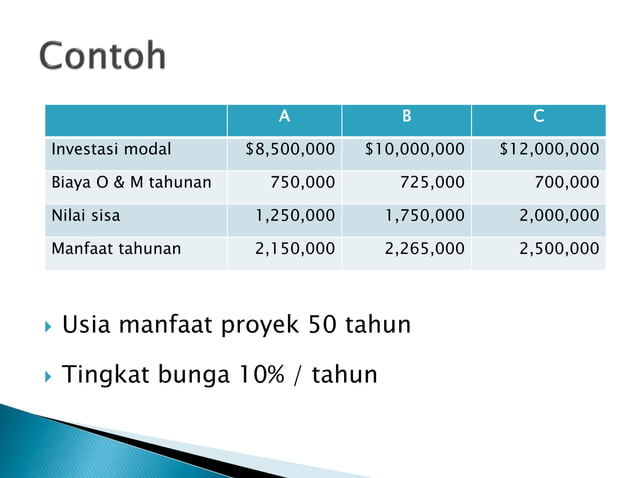 Contoh

|  | A | B | C |
|---|---|---|---|
| Investasi modal | \$8,500,000 | \$10,000,000 | \$12,000,000 |
| Biaya O & M tahunan | 750,000 | 725,000 | 700,000 |
| Nilai sisa | 1,250,000 | 1,750,000 | 2,000,000 |
| Manfaat tahunan | 2,150,000 | 2,265,000 | 2,500,000 |

Usia manfaat proyek 50 tahun

Tingkat bunga 10% / tahun